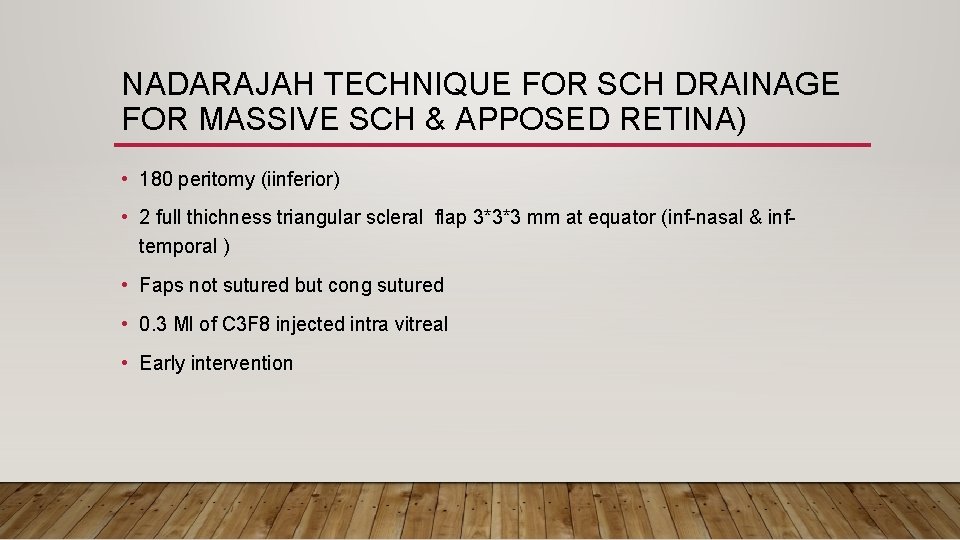 NADARAJAH TECHNIQUE FOR SCH DRAINAGE FOR MASSIVE SCH & APPOSED RETINA)

• 180 peritomy (iinferior)

• 2 full thichness triangular scleral flap 3*3*3 mm at equator (inf-nasal & inf-temporal )

• Faps not sutured but cong sutured

• 0.3 Ml of C3F8 injected intra vitreal

• Early intervention